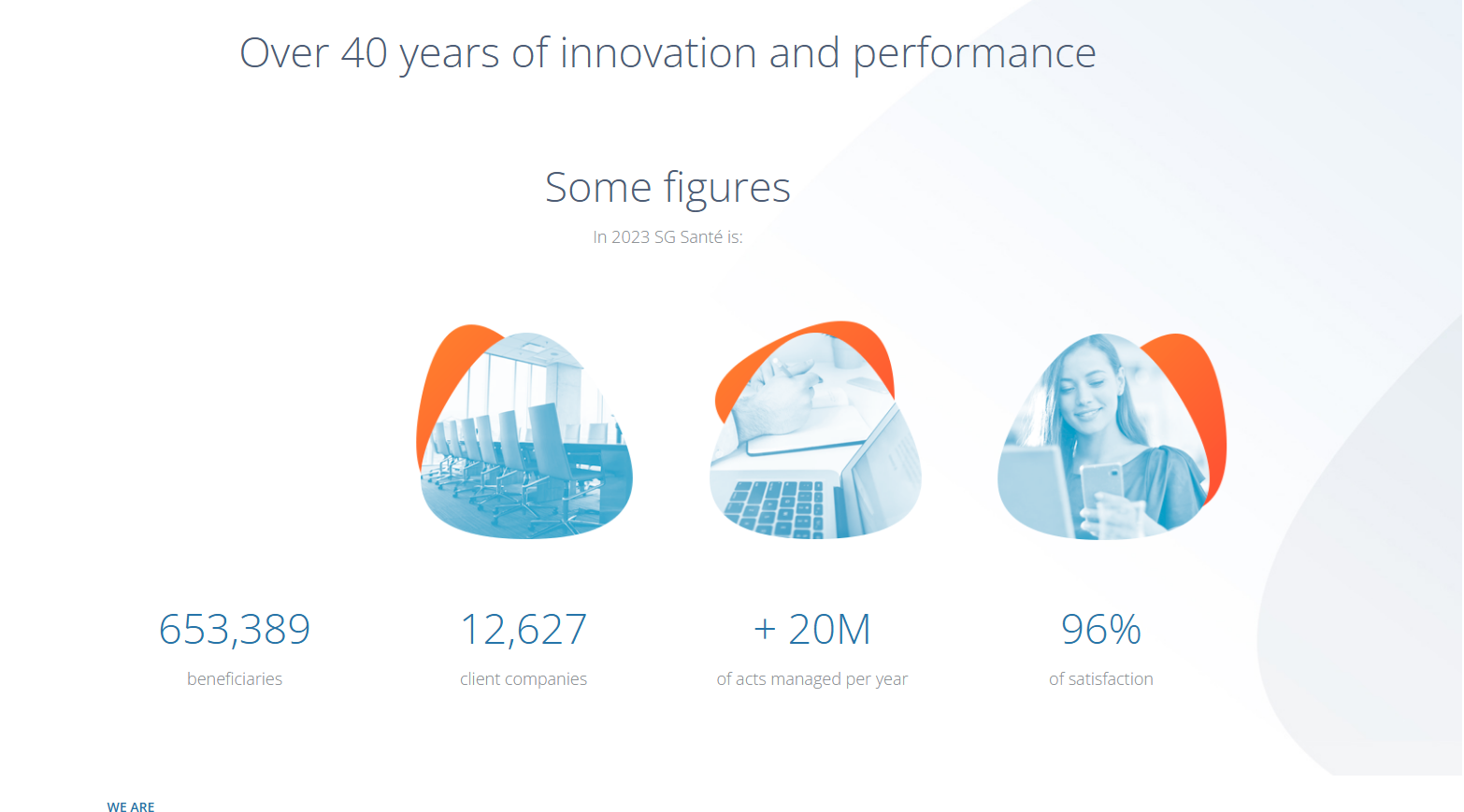 Over 40 years of innovation and performance

Some figures

In 2023 SG Santé is:

653,389

beneficiaries

12,627

client companies

+ 20M

of acts managed per year

96%

of satisfaction

WE ARE